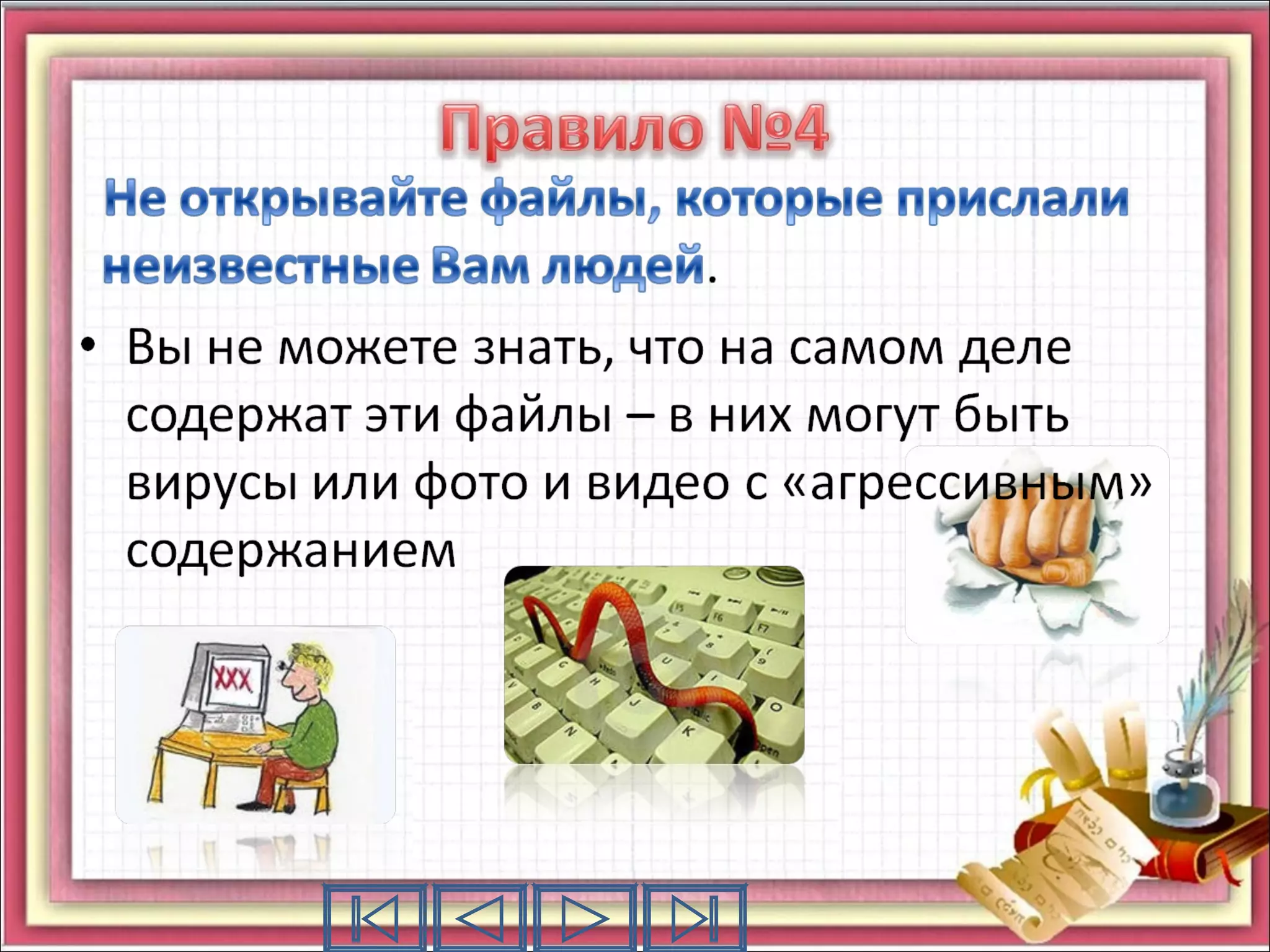 Правило №4

Не открывайте файлы, которые прислали неизвестные Вам людей.

• Вы не можете знать, что на самом деле содержат эти файлы – в них могут быть вирусы или фото и видео с «агрессивным» содержанием

XXX